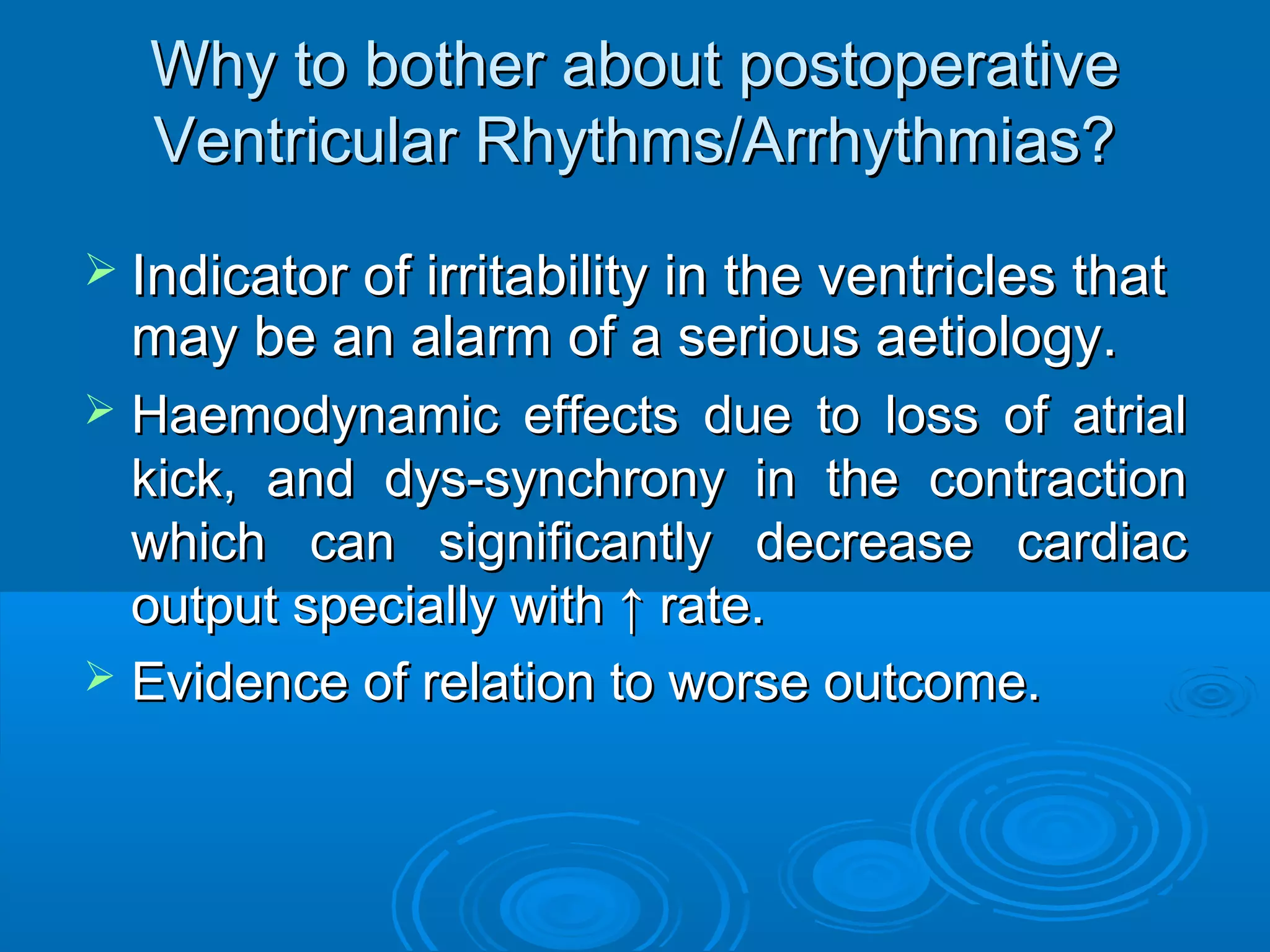 Why to bother about postoperative Ventricular Rhythms/Arrhythmias?

➢ Indicator of irritability in the ventricles that may be an alarm of a serious aetiology.

➢ Haemodynamic effects due to loss of atrial kick, and dys-synchrony in the contraction which can significantly decrease cardiac output specially with ↑ rate.

➢ Evidence of relation to worse outcome.